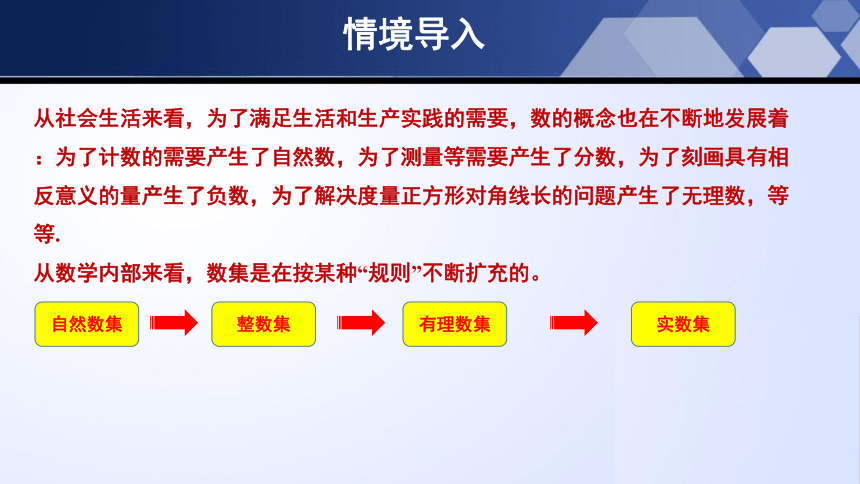 情境导入

从社会生活来看，为了满足生活和生产实践的需要，数的概念也在不断地发展着：为了计数的需要产生了自然数，为了测量等需要产生了分数，为了刻画具有相反意义的量产生了负数，为了解决度量正方形对角线长的问题产生了无理数，等等.

从数学内部来看，数集是在按某种“规则”不断扩充的。

自然数集

整数集

有理数集

实数集